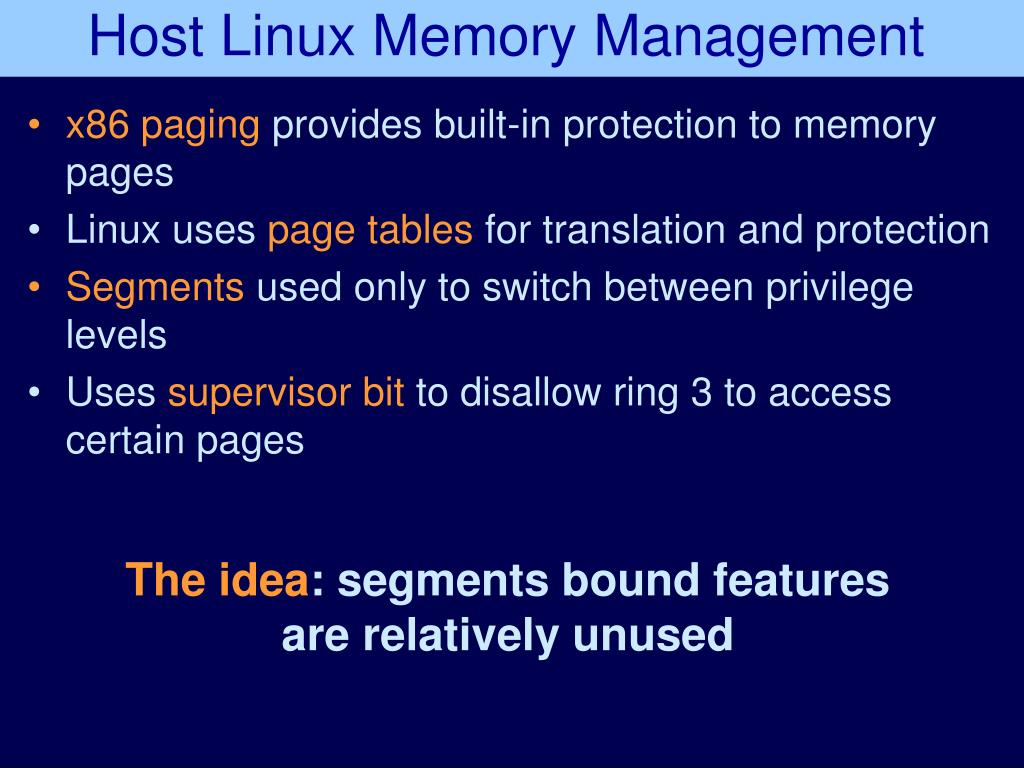 Host Linux Memory Management

• x86 paging provides built-in protection to memory pages
• Linux uses page tables for translation and protection
• Segments used only to switch between privilege levels
• Uses supervisor bit to disallow ring 3 to access certain pages

The idea: segments bound features are relatively unused